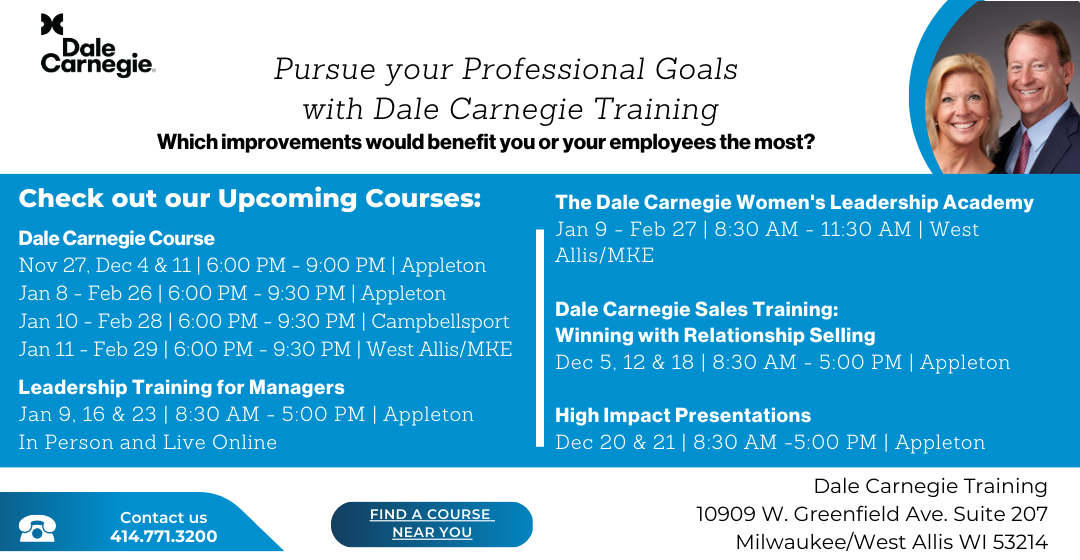 Dale Carnegie.

Pursue your Professional Goals with Dale Carnegie Training

Which improvements would benefit you or your employees the most?

Check out our Upcoming Courses:

Dale Carnegie Course
Nov 27, Dec 4 & 11 | 6:00 PM - 9:00 PM | Appleton
Jan 8 - Feb 26 | 6:00 PM - 9:30 PM | Appleton
Jan 10 - Feb 28 | 6:00 PM - 9:30 PM | Campbellsport
Jan 11 - Feb 29 | 6:00 PM - 9:30 PM | West Allis/MKE

Leadership Training for Managers
Jan 9, 16 & 23 | 8:30 AM - 5:00 PM | Appleton
In Person and Live Online

The Dale Carnegie Women's Leadership Academy
Jan 9 - Feb 27 | 8:30 AM - 11:30 AM | West Allis/MKE

Dale Carnegie Sales Training:
Winning with Relationship Selling
Dec 5, 12 & 18 | 8:30 AM - 5:00 PM | Appleton

High Impact Presentations
Dec 20 & 21 | 8:30 AM -5:00 PM | Appleton

Contact us
414.771.3200

FIND A COURSE NEAR YOU

Dale Carnegie Training
10909 W. Greenfield Ave. Suite 207
Milwaukee/West Allis WI 53214